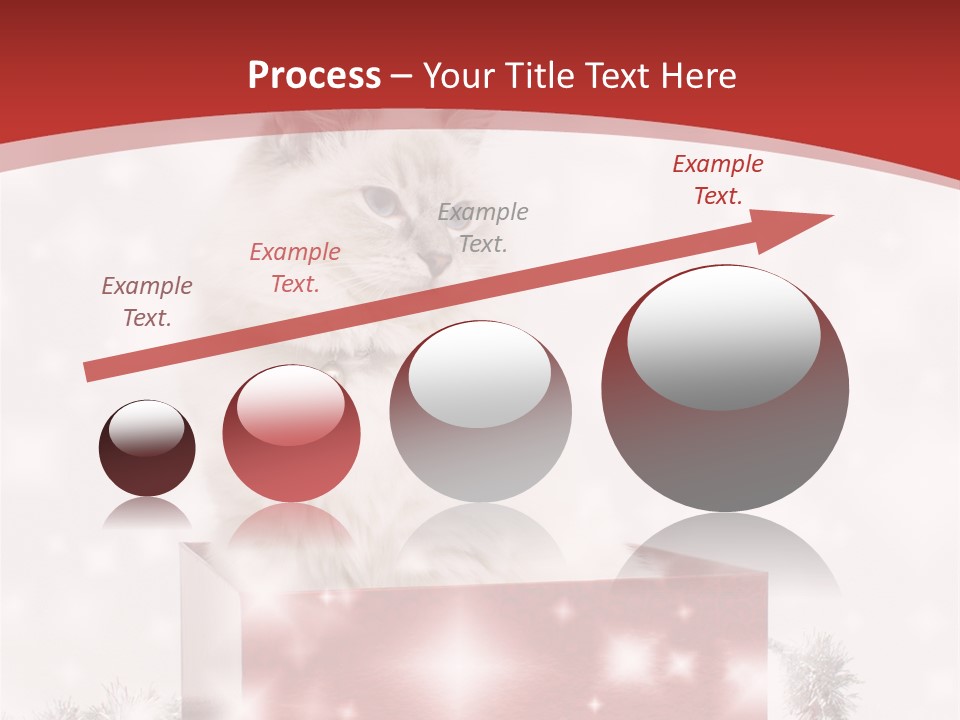 Process – Your Title Text Here

Example Text.

Example Text.

Example Text.

Example Text.